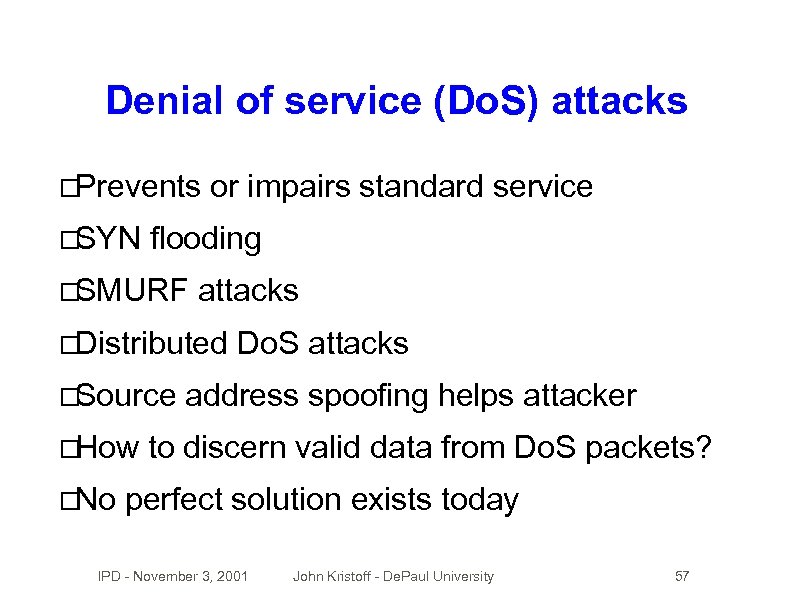 Denial of service (DoS) attacks

□Prevents or impairs standard service

□SYN flooding

□SMURF attacks

□Distributed DoS attacks

□Source address spoofing helps attacker

□How to discern valid data from DoS packets?

□No perfect solution exists today

IPD - November 3, 2001 John Kristoff - DePaul University 57